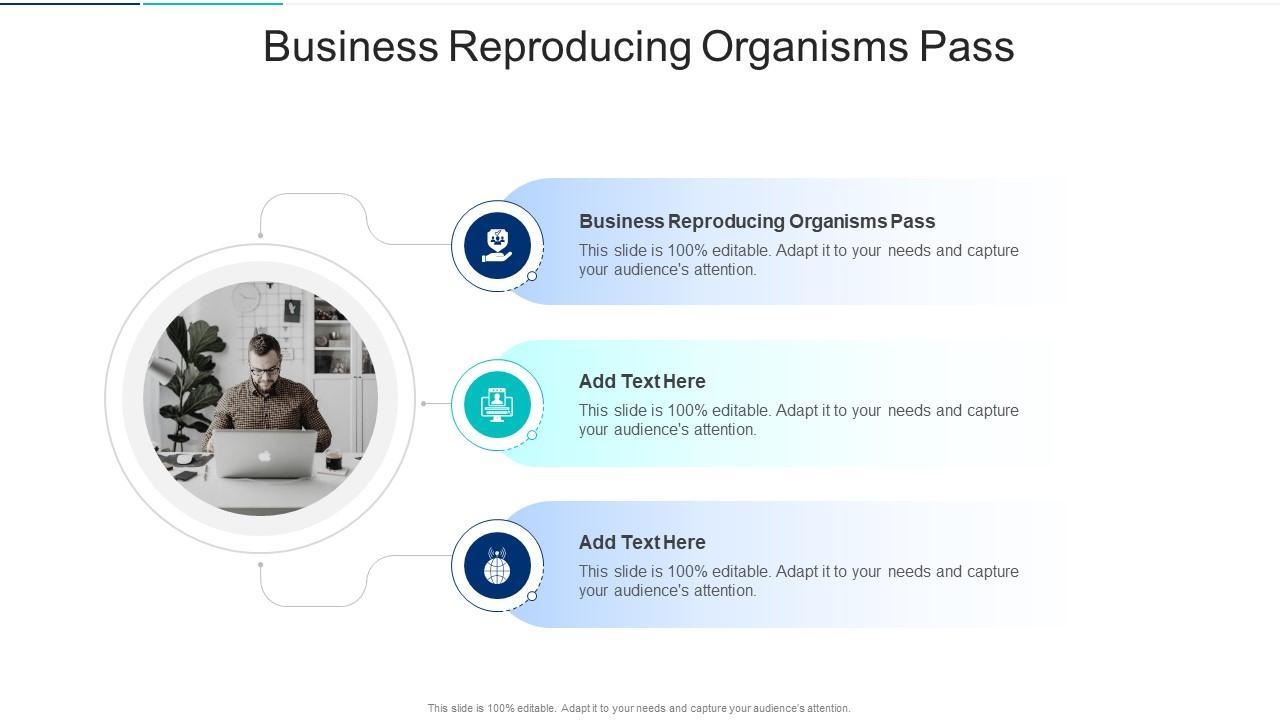 Business Reproducing Organisms Pass

Business Reproducing Organisms Pass

This slide is 100% editable. Adapt it to your needs and capture your audience's attention.

Add Text Here

This slide is 100% editable. Adapt it to your needs and capture your audience's attention.

Add Text Here

This slide is 100% editable. Adapt it to your needs and capture your audience's attention.

This slide is 100% editable. Adapt it to your needs and capture your audience's attention.